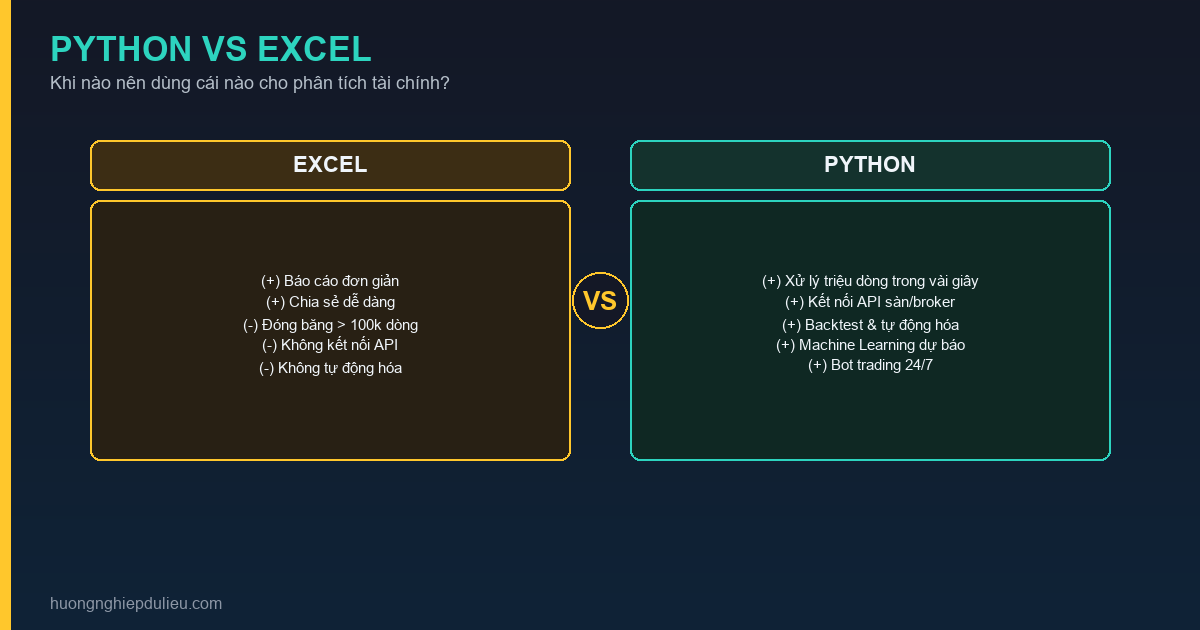 PYTHON VS EXCEL

Khi nào nên dùng cái nào cho phân tích tài chính?

EXCEL

(+) Báo cáo đơn giản
(+) Chia sẻ dễ dàng
(-) Đóng băng > 100k dòng
(-) Không kết nối API
(-) Không tự động hóa

VS

PYTHON

(+) Xử lý triệu dòng trong vài giây
(+) Kết nối API sàn/broker
(+) Backtest & tự động hóa
(+) Machine Learning dự báo
(+) Bot trading 24/7

huongnghiepdulieu.com